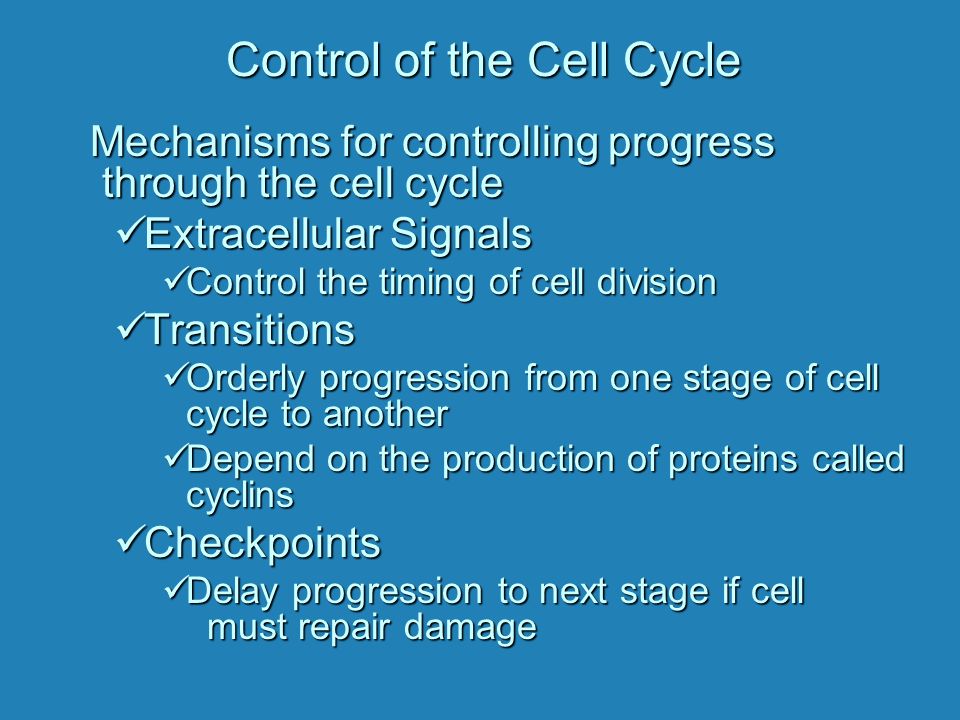 Control of the Cell Cycle

Mechanisms for controlling progress through the cell cycle

✓Extracellular Signals

✓Control the timing of cell division

✓Transitions

✓Orderly progression from one stage of cell cycle to another

✓Depend on the production of proteins called cyclins

✓Checkpoints

✓Delay progression to next stage if cell must repair damage